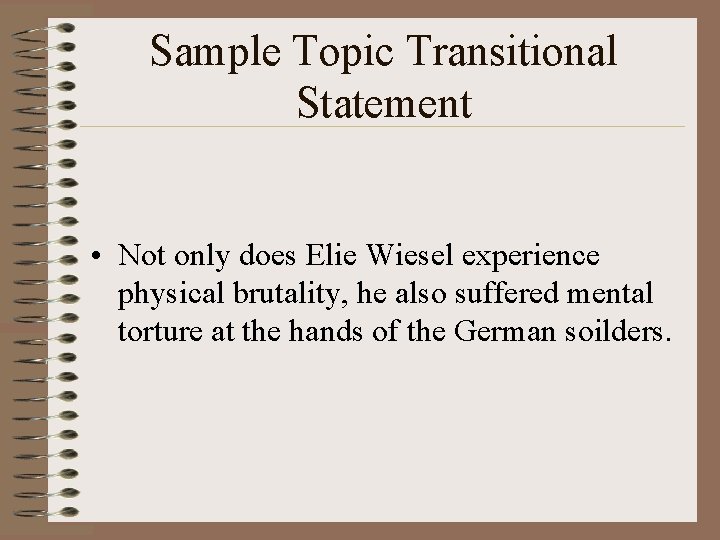 Sample Topic Transitional Statement

• Not only does Elie Wiesel experience physical brutality, he also suffered mental torture at the hands of the German soilders.